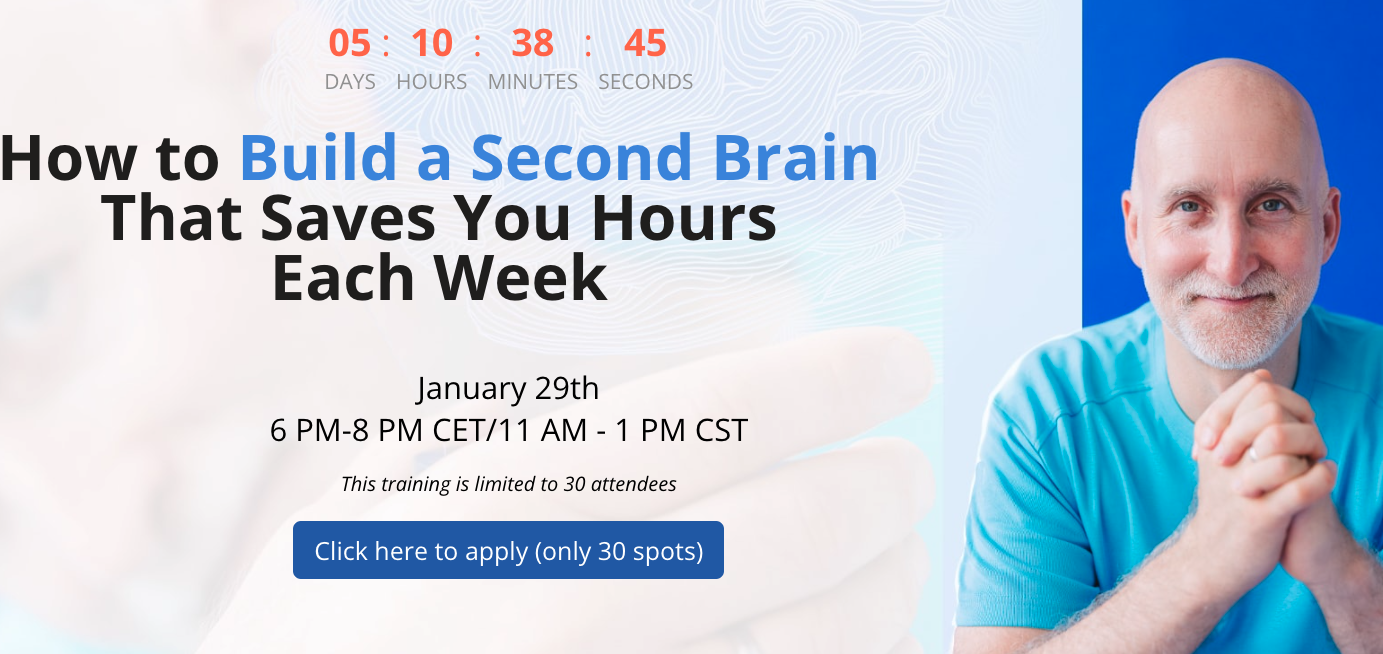 05 : 10 : 38 : 45
DAYS HOURS MINUTES SECONDS

How to Build a Second Brain That Saves You Hours Each Week

January 29th
6 PM-8 PM CET/11 AM - 1 PM CST

This training is limited to 30 attendees

Click here to apply (only 30 spots)